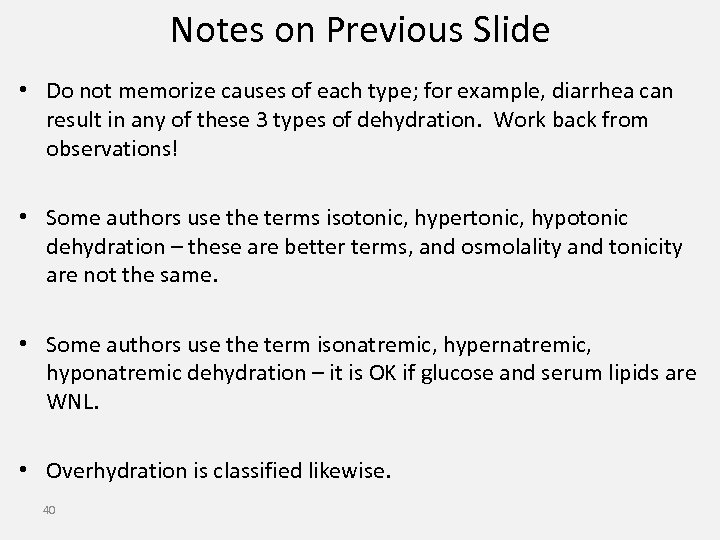 Notes on Previous Slide

• Do not memorize causes of each type; for example, diarrhea can result in any of these 3 types of dehydration. Work back from observations!

• Some authors use the terms isotonic, hypertonic, hypotonic dehydration – these are better terms, and osmolality and tonicity are not the same.

• Some authors use the term isonatremic, hypernatremic, hyponatremic dehydration – it is OK if glucose and serum lipids are WNL.

• Overhydration is classified likewise.

40